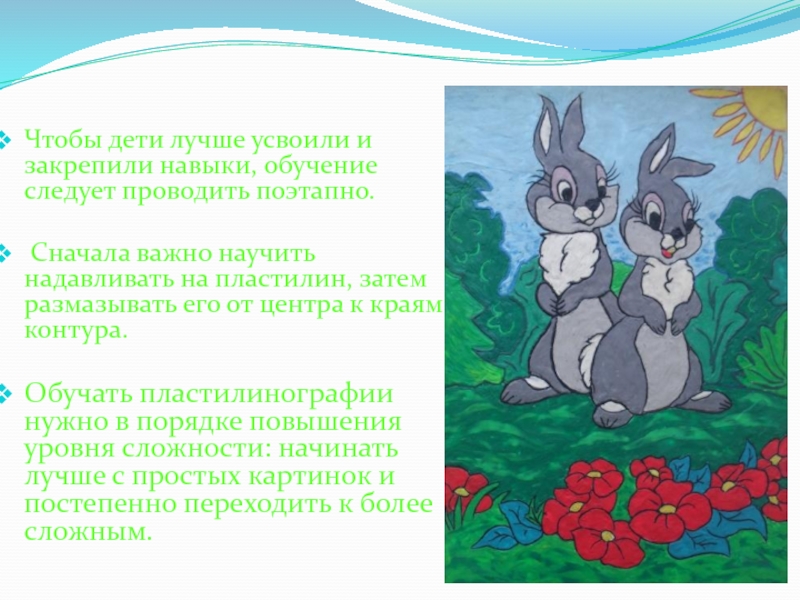 Чтобы дети лучше усвоили и закрепили навыки, обучение следует проводить поэтапно.

Сначала важно научить надавливать на пластилин, затем размазывать его от центра к краям контура.

Обучать пластилинографии нужно в порядке повышения уровня сложности: начинать лучше с простых картинок и постепенно переходить к более сложным.